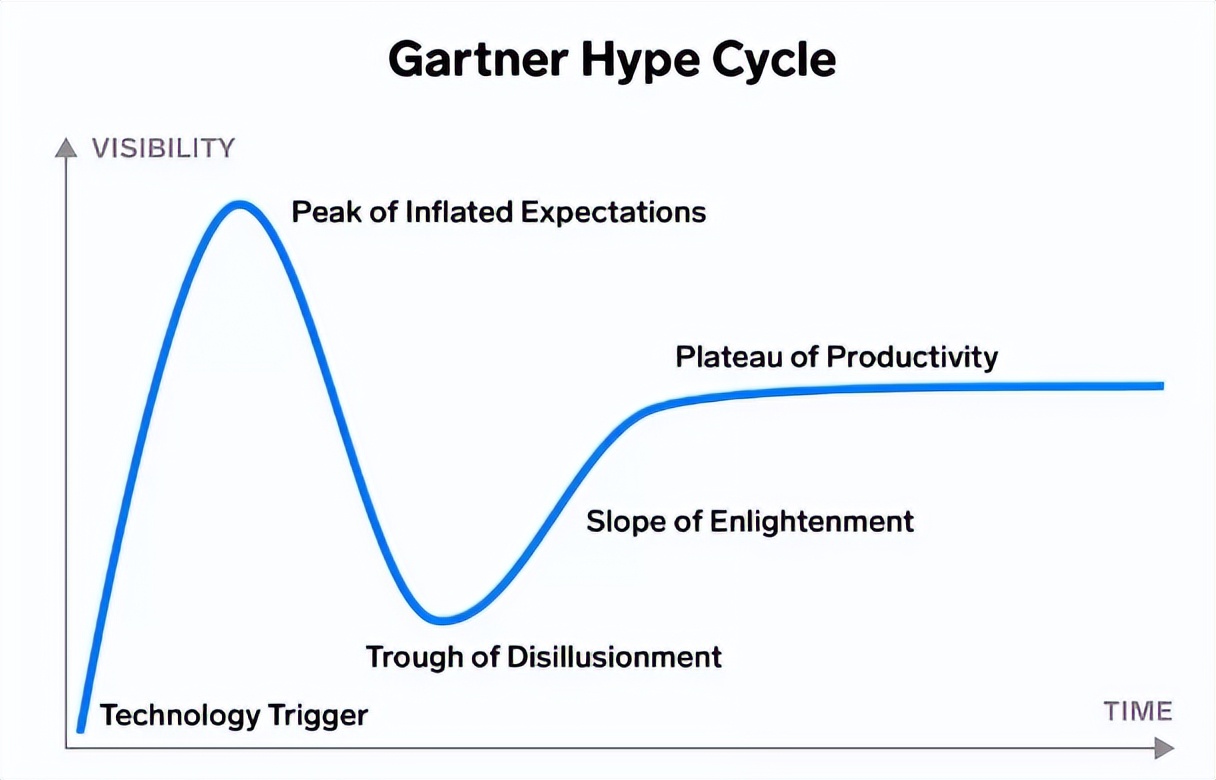 Gartner Hype Cycle

VISIBILITY

Peak of Inflated Expectations

Plateau of Productivity

Slope of Enlightenment

Trough of Disillusionment

Technology Trigger

TIME